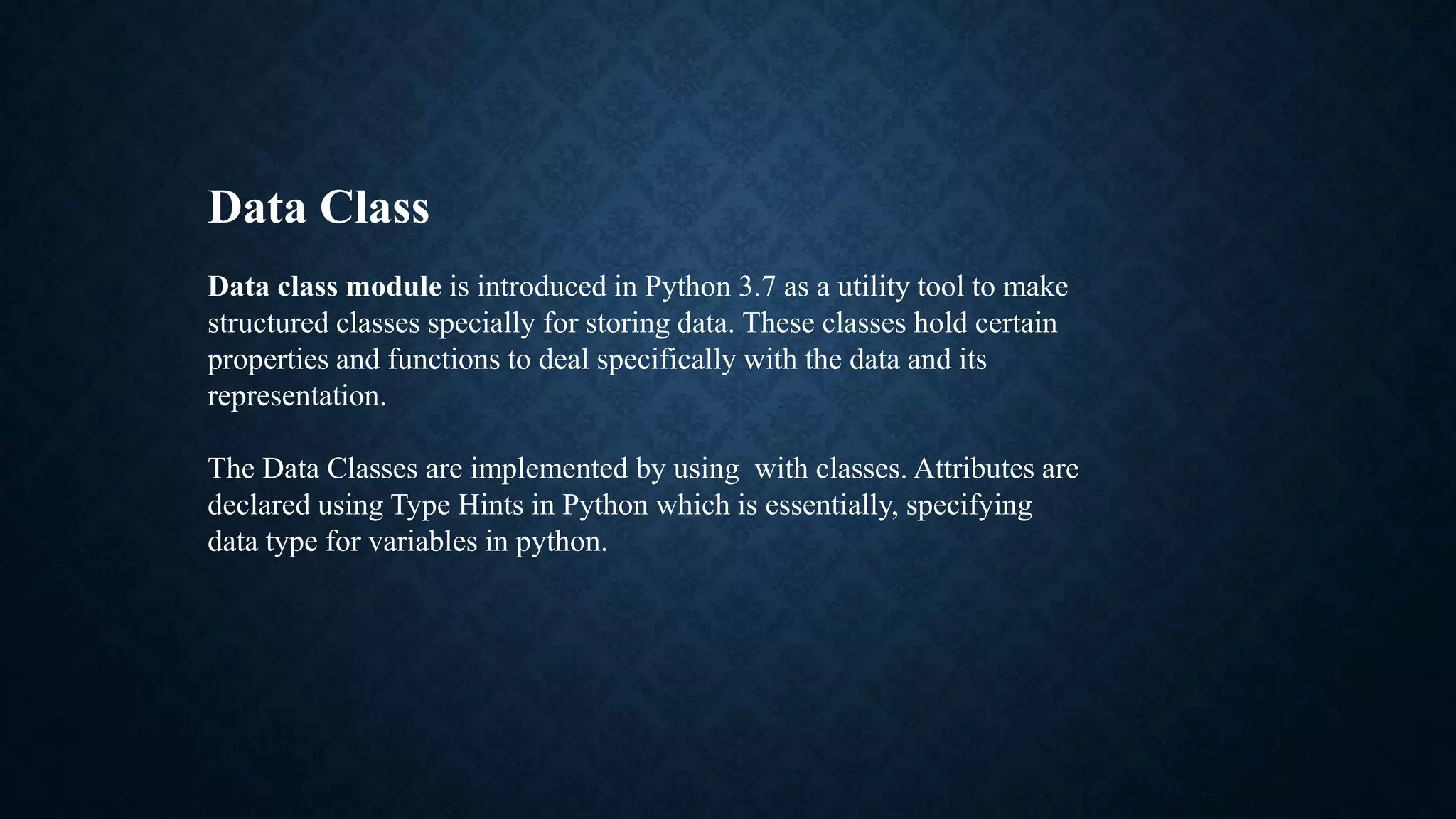 Data Class

Data class module is introduced in Python 3.7 as a utility tool to make structured classes specially for storing data. These classes hold certain properties and functions to deal specifically with the data and its representation.

The Data Classes are implemented by using  with classes. Attributes are declared using Type Hints in Python which is essentially, specifying data type for variables in python.